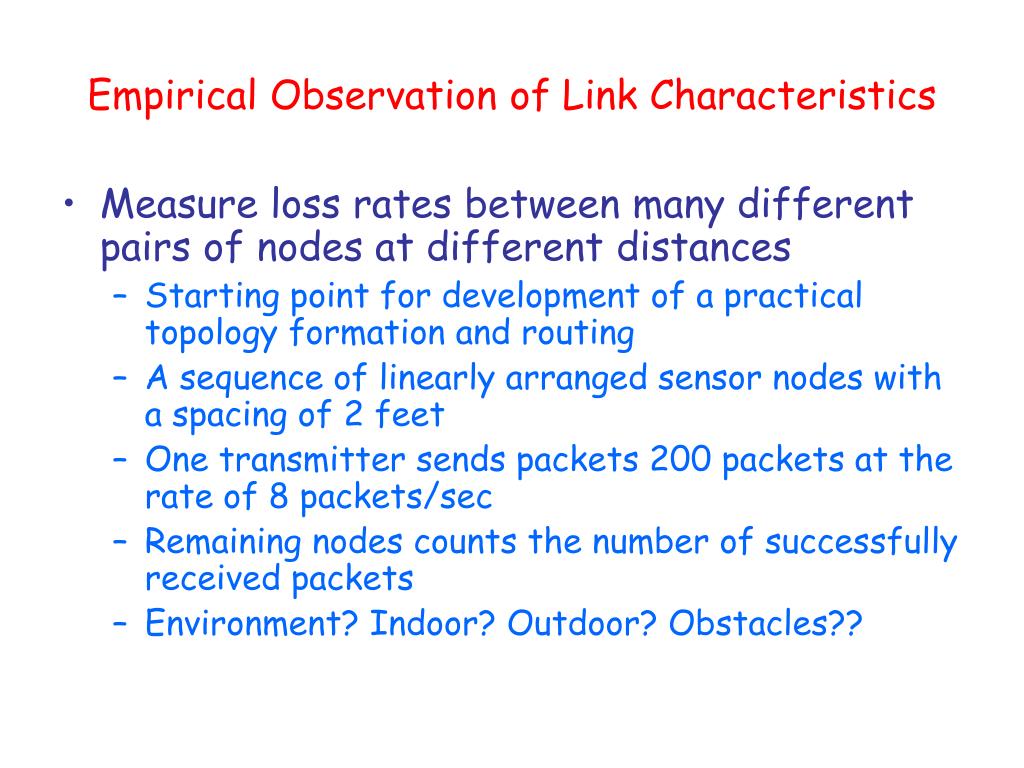 Empirical Observation of Link Characteristics

• Measure loss rates between many different pairs of nodes at different distances
– Starting point for development of a practical topology formation and routing
– A sequence of linearly arranged sensor nodes with a spacing of 2 feet
– One transmitter sends packets 200 packets at the rate of 8 packets/sec
– Remaining nodes counts the number of successfully received packets
– Environment? Indoor? Outdoor? Obstacles??